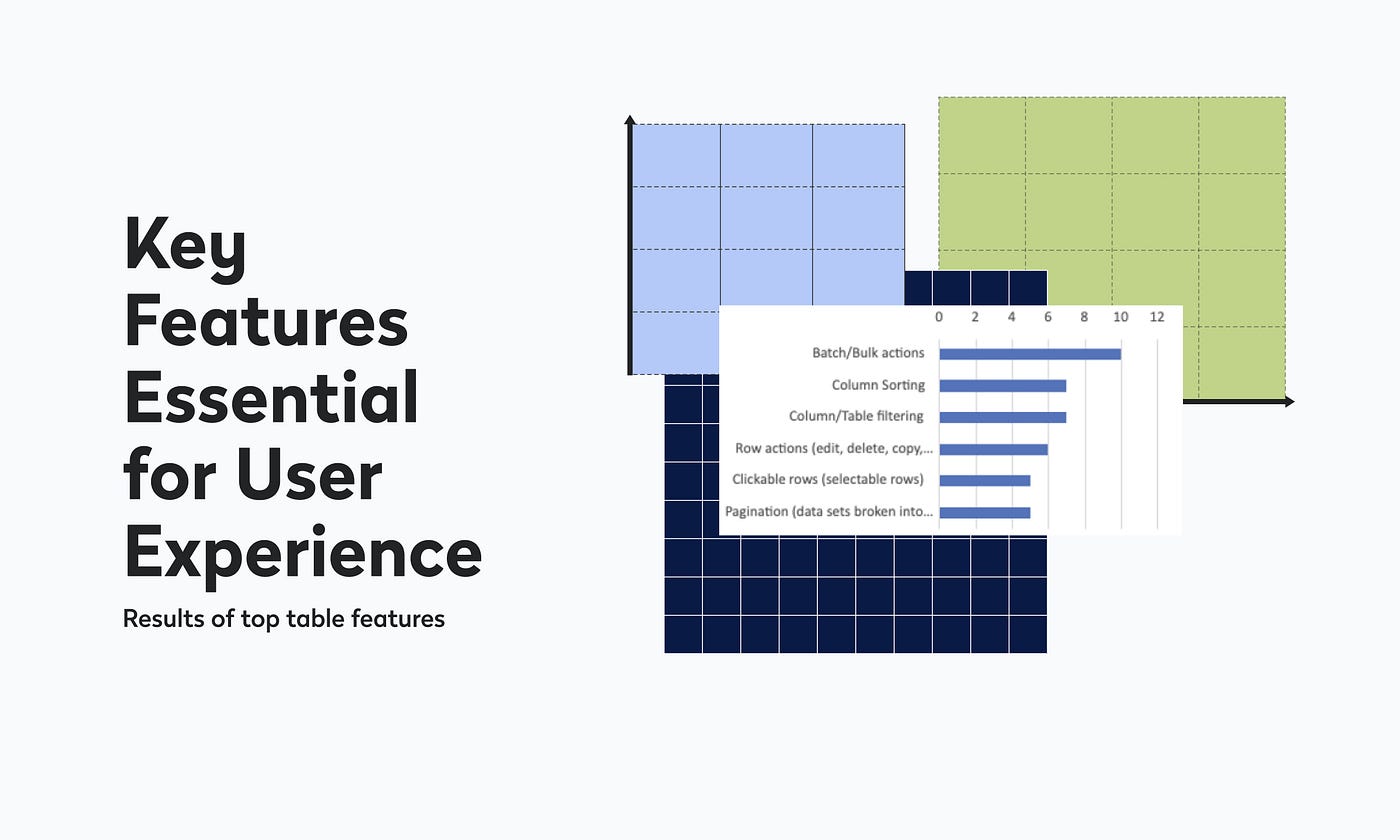 Key Features Essential for User Experience

Results of top table features

0 2 4 6 8 10 12

Batch/Bulk actions

Column Sorting

Column/Table filtering

Row actions (edit, delete, copy,...

Clickable rows (selectable rows)

Pagination (data sets broken into...